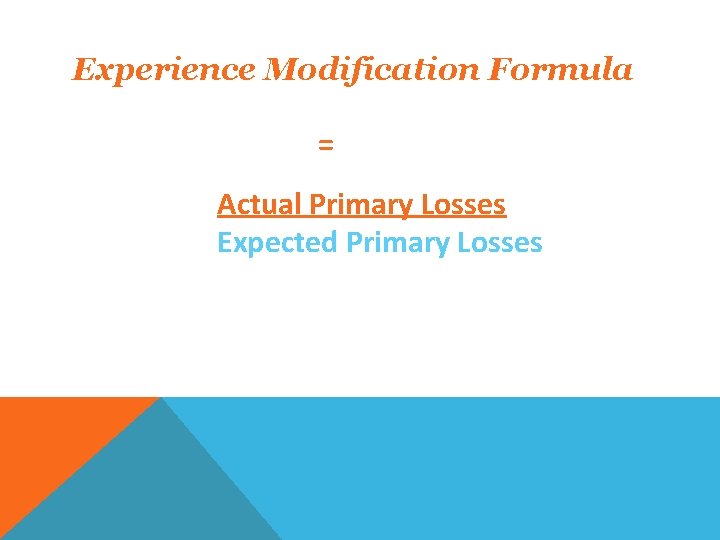 Experience Modification Formula

=

Actual Primary Losses
Expected Primary Losses